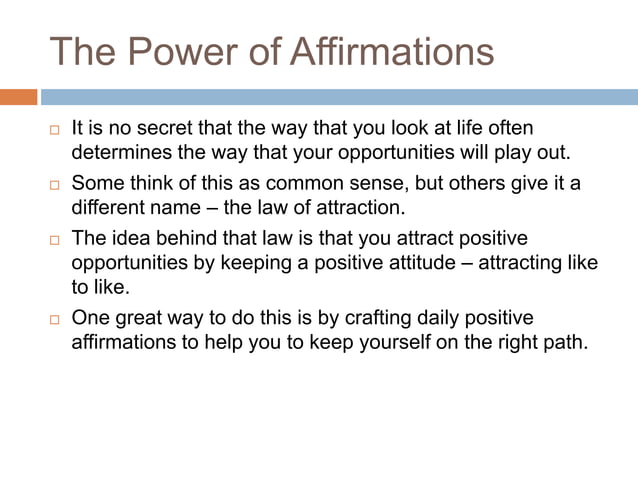 The Power of Affirmations

□ It is no secret that the way that you look at life often determines the way that your opportunities will play out.

□ Some think of this as common sense, but others give it a different name – the law of attraction.

□ The idea behind that law is that you attract positive opportunities by keeping a positive attitude – attracting like to like.

□ One great way to do this is by crafting daily positive affirmations to help you to keep yourself on the right path.